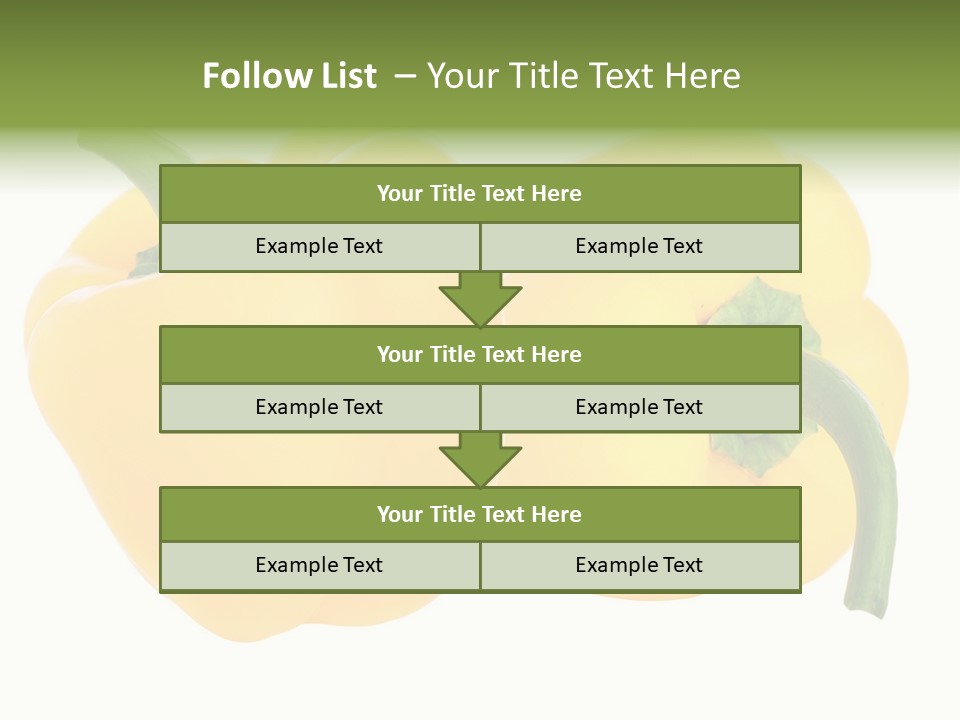 Follow List – Your Title Text Here

Your Title Text Here

Example Text

Example Text

Your Title Text Here

Example Text

Example Text

Your Title Text Here

Example Text

Example Text